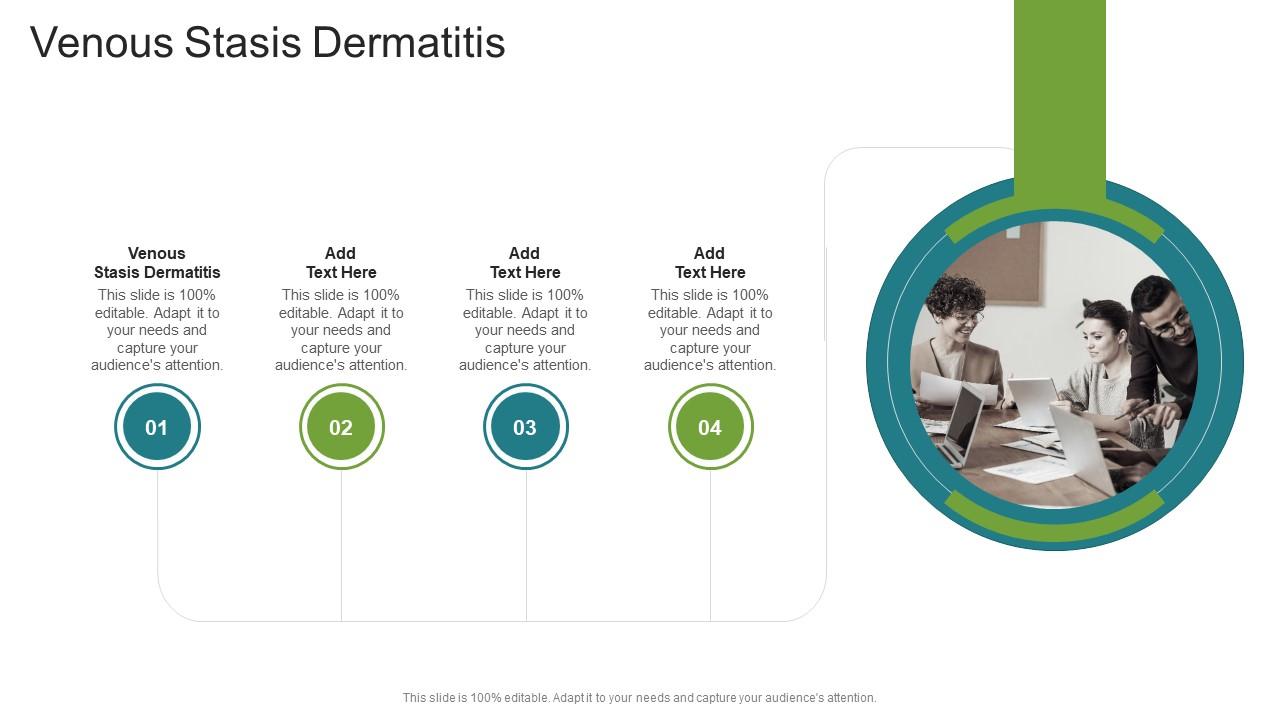 Venous Stasis Dermatitis

Venous Stasis Dermatitis
This slide is 100% editable. Adapt it to your needs and capture your audience's attention.

01

Add Text Here
This slide is 100% editable. Adapt it to your needs and capture your audience's attention.

02

Add Text Here
This slide is 100% editable. Adapt it to your needs and capture your audience's attention.

03

Add Text Here
This slide is 100% editable. Adapt it to your needs and capture your audience's attention.

04

This slide is 100% editable. Adapt it to your needs and capture your audience's attention.